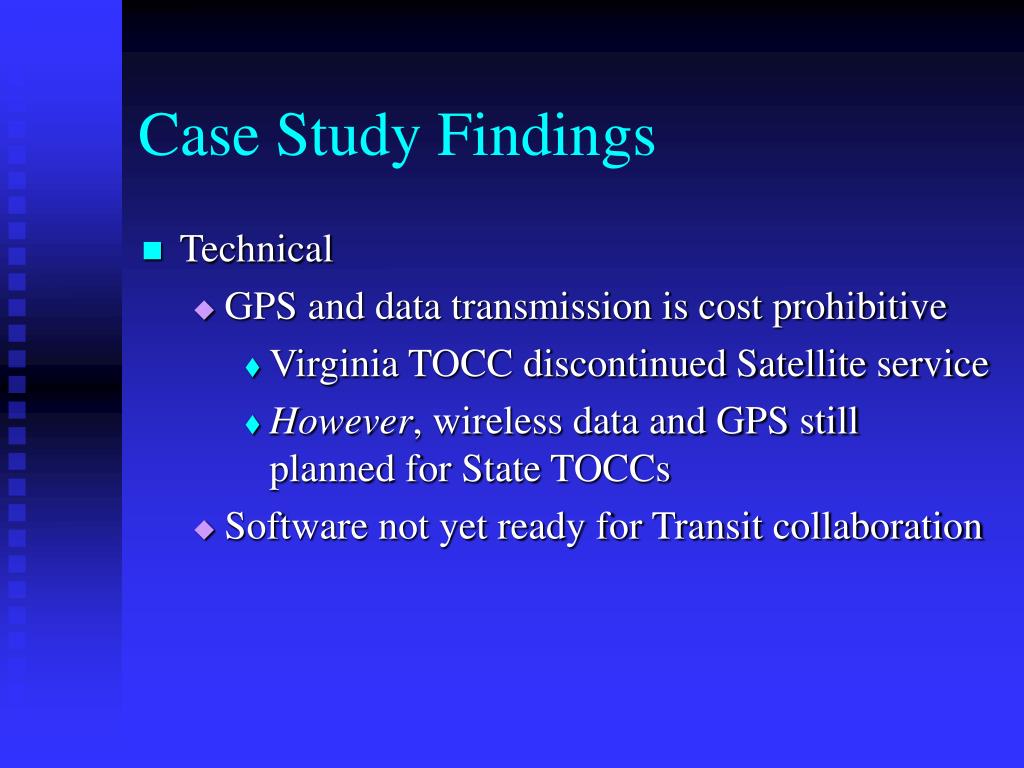 Case Study Findings

Technical

GPS and data transmission is cost prohibitive

Virginia TOCC discontinued Satellite service

However, wireless data and GPS still planned for State TOCCs

Software not yet ready for Transit collaboration